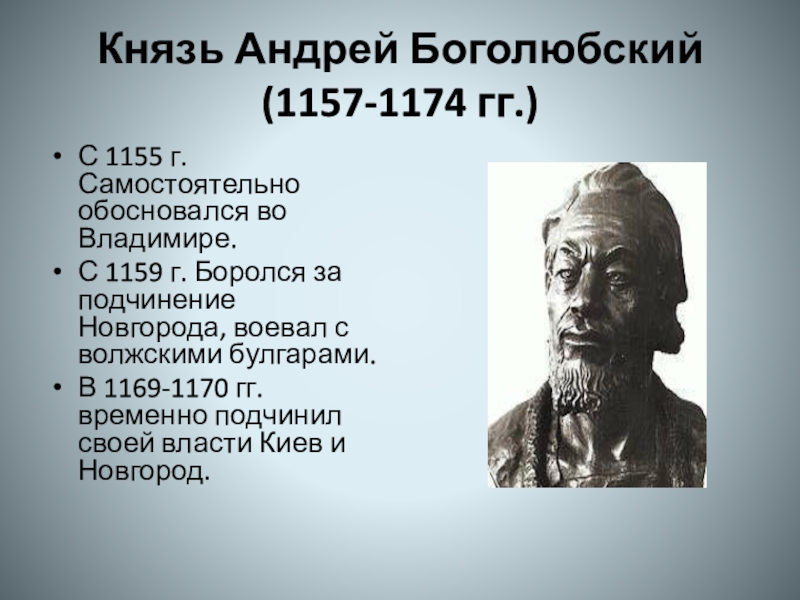 Князь Андрей Боголюбский (1157-1174 гг.)

• С 1155 г. Самостоятельно обосновался во Владимире.
• С 1159 г. Боролся за подчинение Новгорода, воевал с волжскими булгарами.
• В 1169-1170 гг. временно подчинил своей власти Киев и Новгород.